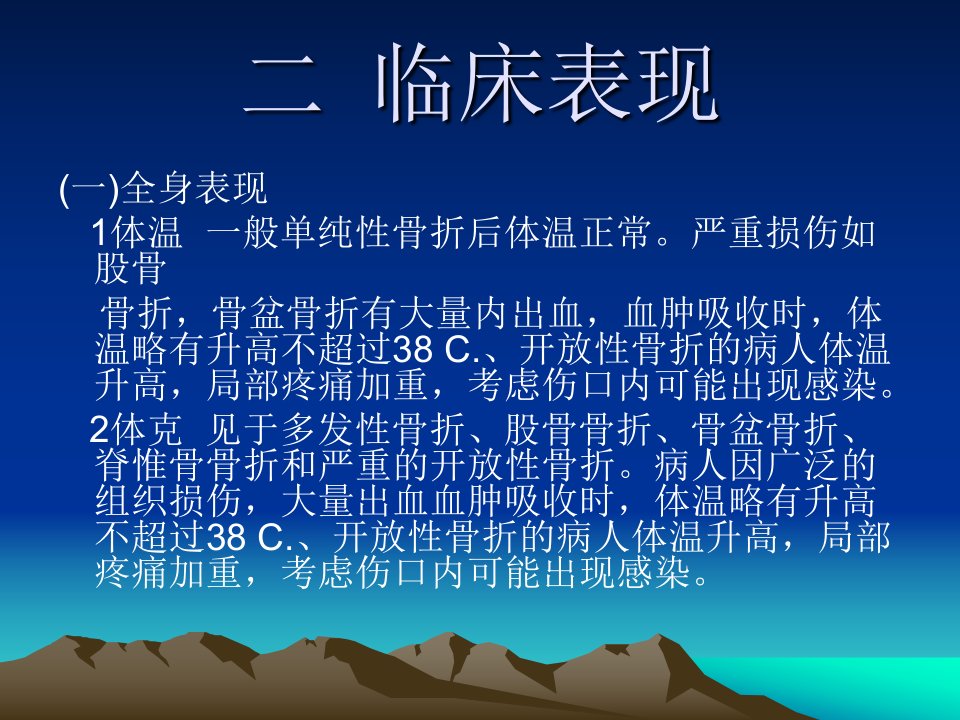 二 临床表现

(一)全身表现

1体温 一般单纯性骨折后体温正常。严重损伤如股骨

骨折，骨盆骨折有大量内出血，血肿吸收时，体温略有升高不超过38 C.、开放性骨折的病人体温升高，局部疼痛加重，考虑伤口内可能出现感染。

2体克 见于多发性骨折、股骨骨折、骨盆骨折、脊惟骨骨折和严重的开放性骨折。病人因广泛的组织损伤，大量出血血肿吸收时，体温略有升高不超过38 C.、开放性骨折的病人体温升高，局部疼痛加重，考虑伤口内可能出现感染。